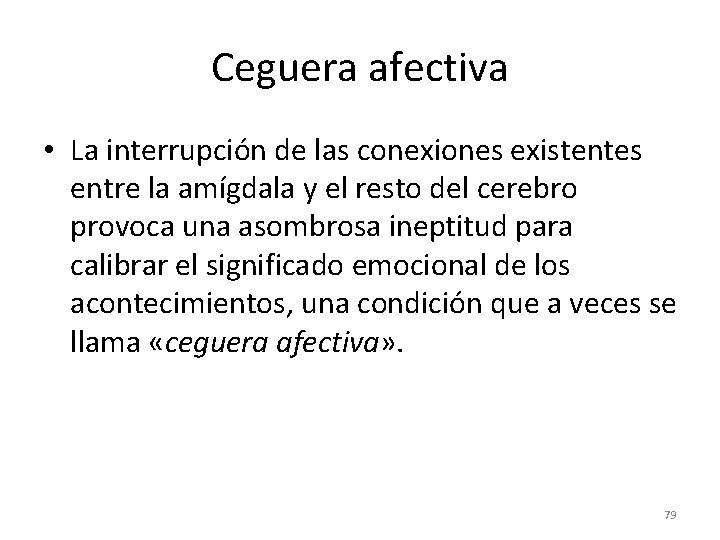 Ceguera afectiva

• La interrupción de las conexiones existentes entre la amígdala y el resto del cerebro provoca una asombrosa ineptitud para calibrar el significado emocional de los acontecimientos, una condición que a veces se llama «ceguera afectiva».

79